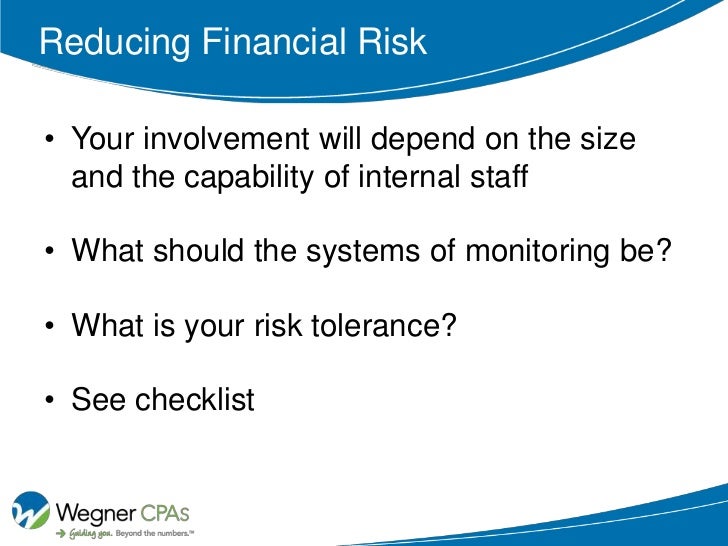 Reducing Financial Risk

• Your involvement will depend on the size and the capability of internal staff

• What should the systems of monitoring be?

• What is your risk tolerance?

• See checklist

Wegner CPAs
Guiding you. Beyond the numbers.™